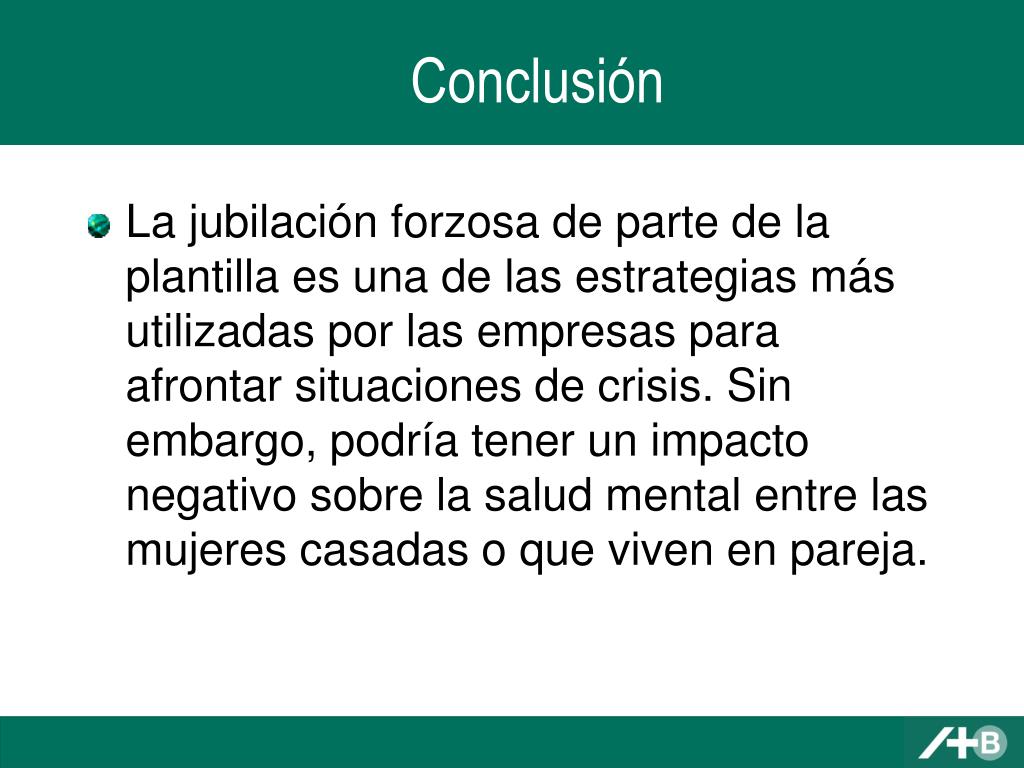 Conclusión

La jubilación forzosa de parte de la plantilla es una de las estrategias más utilizadas por las empresas para afrontar situaciones de crisis. Sin embargo, podría tener un impacto negativo sobre la salud mental entre las mujeres casadas o que viven en pareja.

A+B